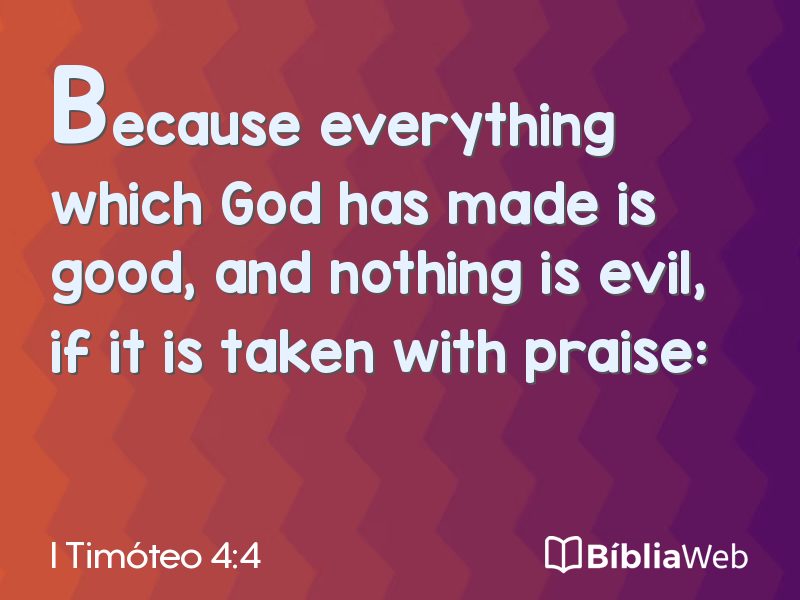 Because everything which God has made is good, and nothing is evil, if it is taken with praise:

I Timóteo 4:4

BíbliaWeb